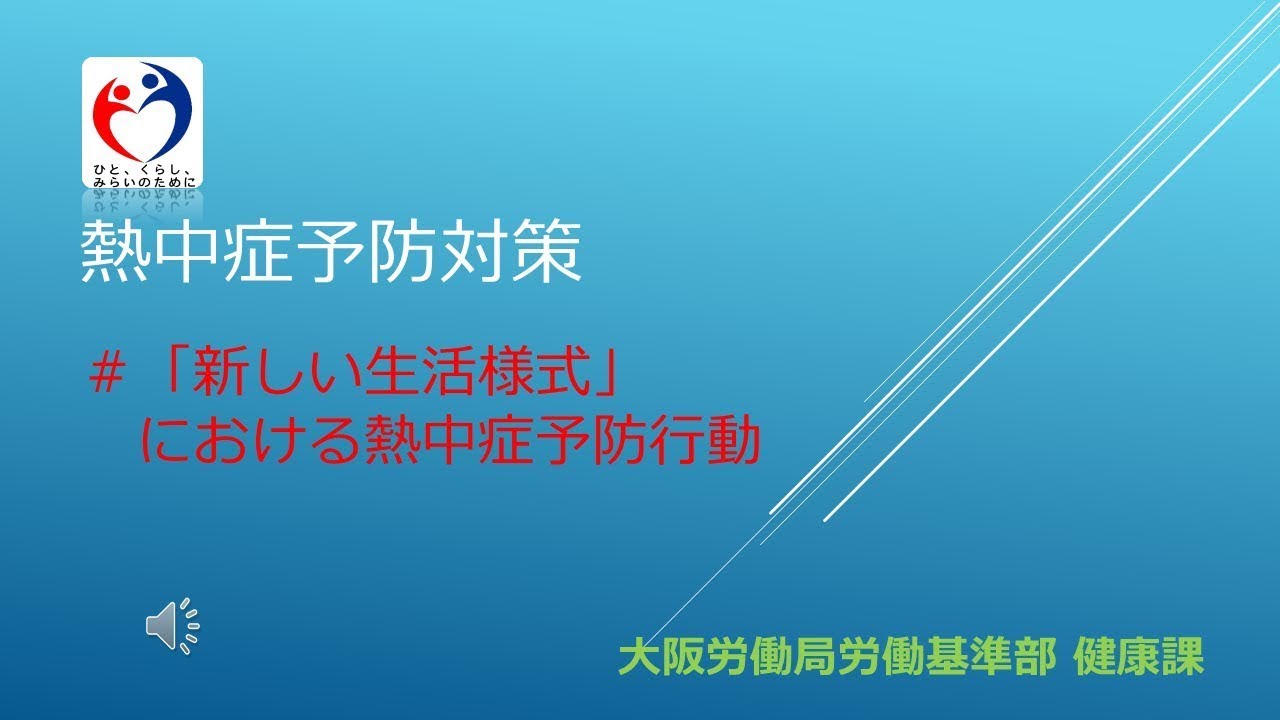 ひと、くらし、
みらいのために

熱中症予防対策

＃「新しい生活様式」
における熱中症予防行動

大阪労働局労働基準部 健康課